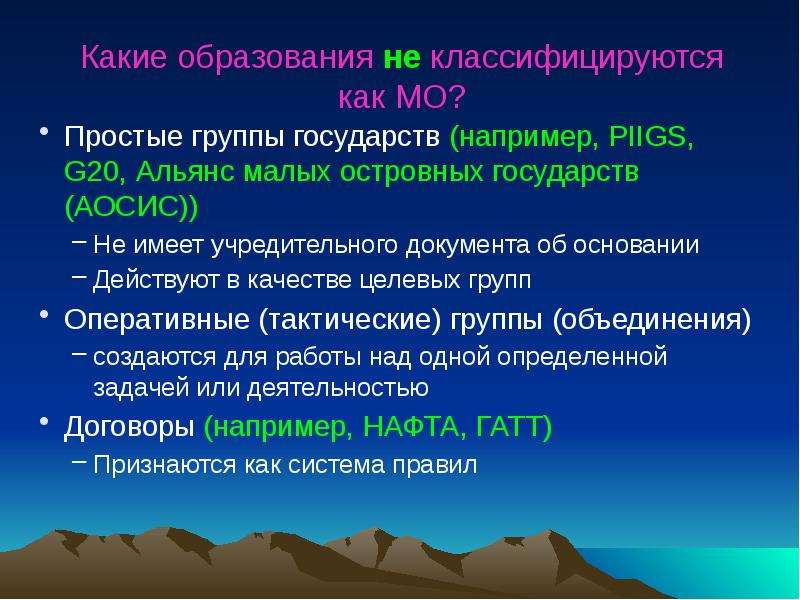 Какие образования не классифицируются как МО?

• Простые группы государств (например, PIIGS, G20, Альянс малых островных государств (АОСИС))
– Не имеет учредительного документа об основании
– Действуют в качестве целевых групп
• Оперативные (тактические) группы (объединения)
– создаются для работы над одной определенной задачей или деятельностью
• Договоры (например, НАФТА, ГАТТ)
– Признаются как система правил